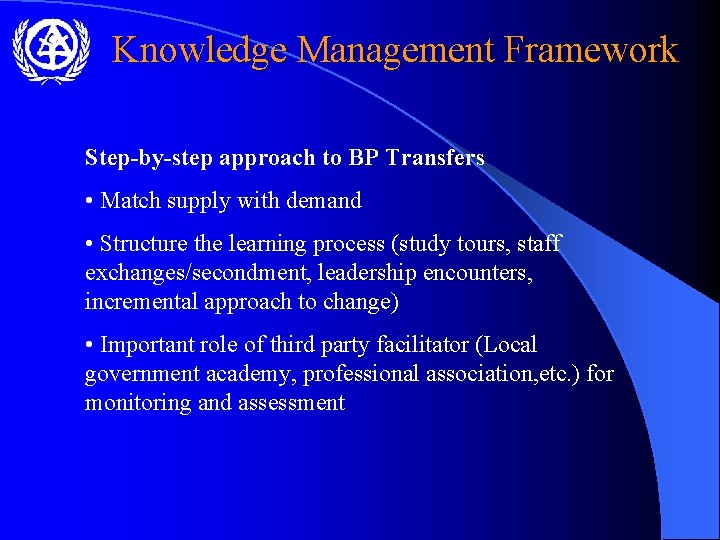 Knowledge Management Framework

Step-by-step approach to BP Transfers

• Match supply with demand

• Structure the learning process (study tours, staff exchanges/secondment, leadership encounters, incremental approach to change)

• Important role of third party facilitator (Local government academy, professional association,etc.) for monitoring and assessment